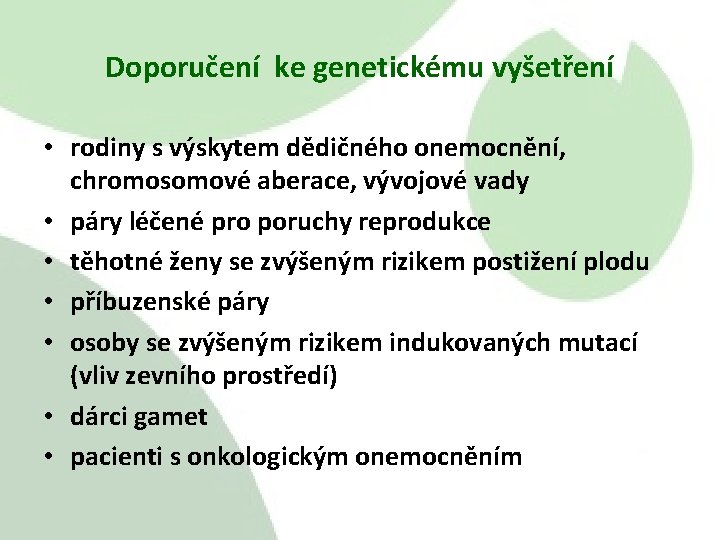 Doporučení  ke genetickému vyšetření

• rodiny s výskytem dědičného onemocnění, chromosomové aberace, vývojové vady
• páry léčené pro poruchy reprodukce
• těhotné ženy se zvýšeným rizikem postižení plodu
• příbuzenské páry
• osoby se zvýšeným rizikem indukovaných mutací (vliv zevního prostředí)
• dárci gamet
• pacienti s onkologickým onemocněním